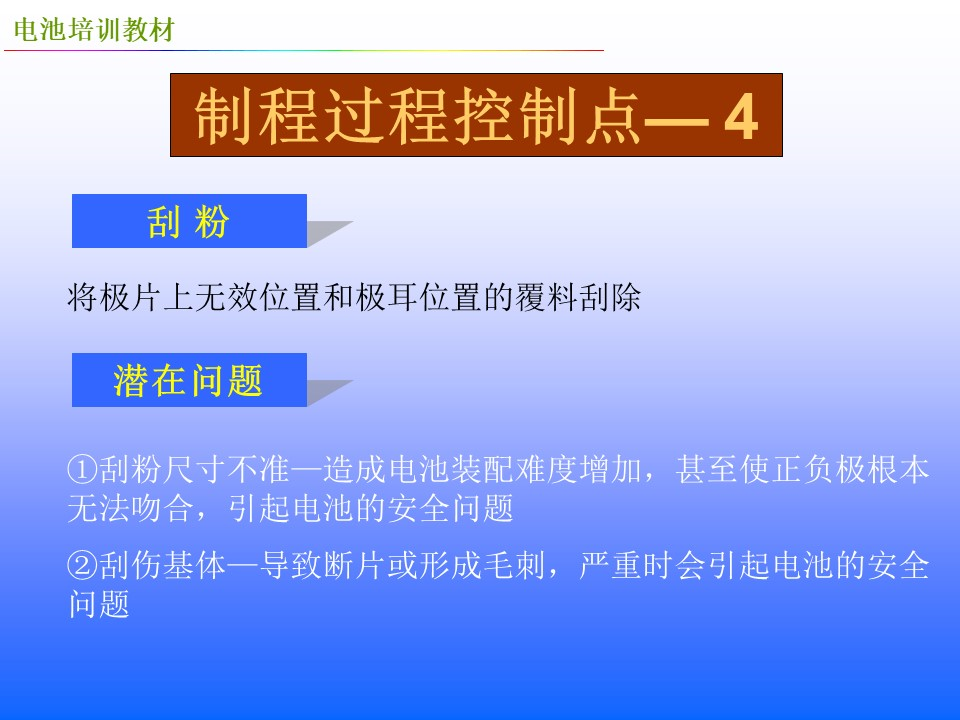 电池培训教材

制程过程控制点— 4

刮 粉

将极片上无效位置和极耳位置的覆料刮除

潜在问题

①刮粉尺寸不准—造成电池装配难度增加，甚至使正负极根本无法吻合，引起电池的安全问题

②刮伤基体—导致断片或形成毛刺，严重时会引起电池的安全问题